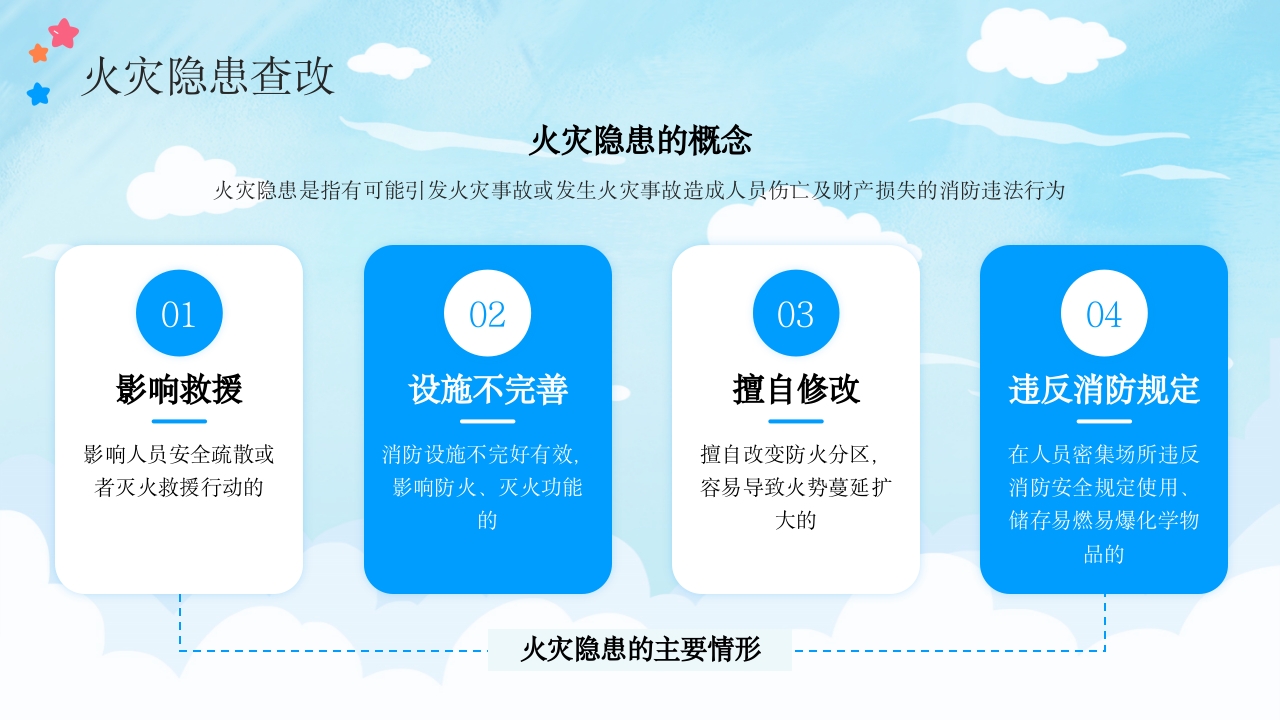 火灾隐患查改

火灾隐患的概念

火灾隐患是指有可能引发火灾事故或发生火灾事故造成人员伤亡及财产损失的消防违法行为

01

影响救援

影响人员安全疏散或者灭火救援行动的

02

设施不完善

消防设施不完好有效，影响防火、灭火功能的

03

擅自修改

擅自改变防火分区，容易导致火势蔓延扩大的

04

违反消防规定

在人员密集场所违反消防安全规定使用、储存易燃易爆化学物品的

火灾隐患的主要情形